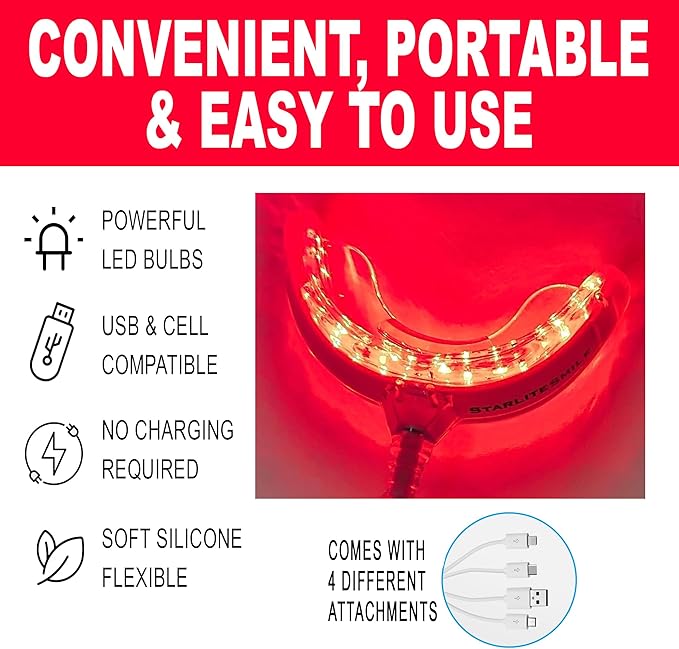 CONVENIENT, PORTABLE & EASY TO USE

POWERFUL LED BULBS

USB & CELL COMPATIBLE

NO CHARGING REQUIRED

SOFT SILICONE FLEXIBLE

STARLITESMILE

COMES WITH 4 DIFFERENT ATTACHMENTS